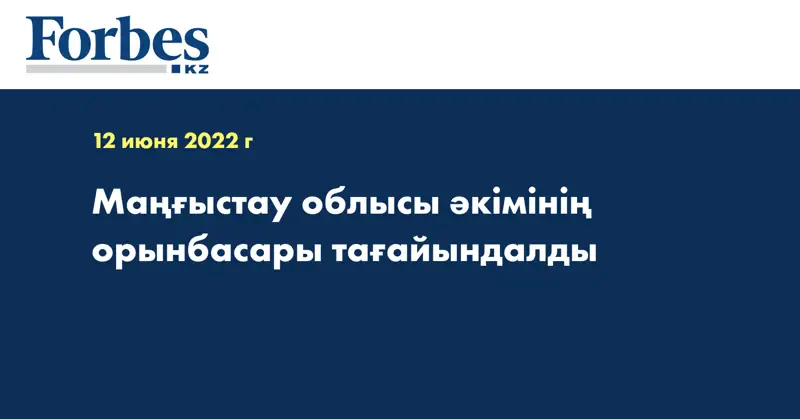 Forbes
KZ

12 июня 2022 г

Маңғыстау облысы әкімінің орынбасары тағайындалды